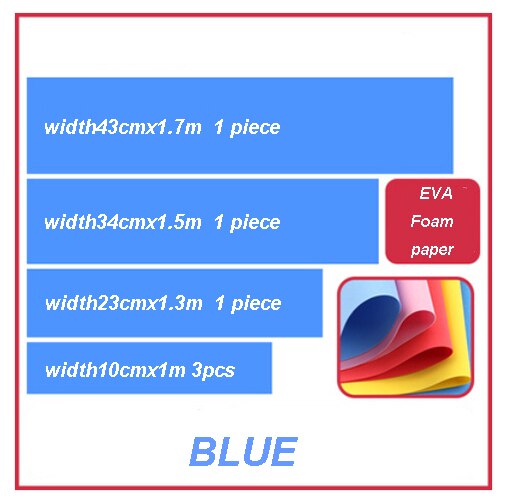 width43cmx1.7m 1 piece

width34cmx1.5m 1 piece

EVA Foam paper

width23cmx1.3m 1 piece

width10cmx1m 3pcs

BLUE